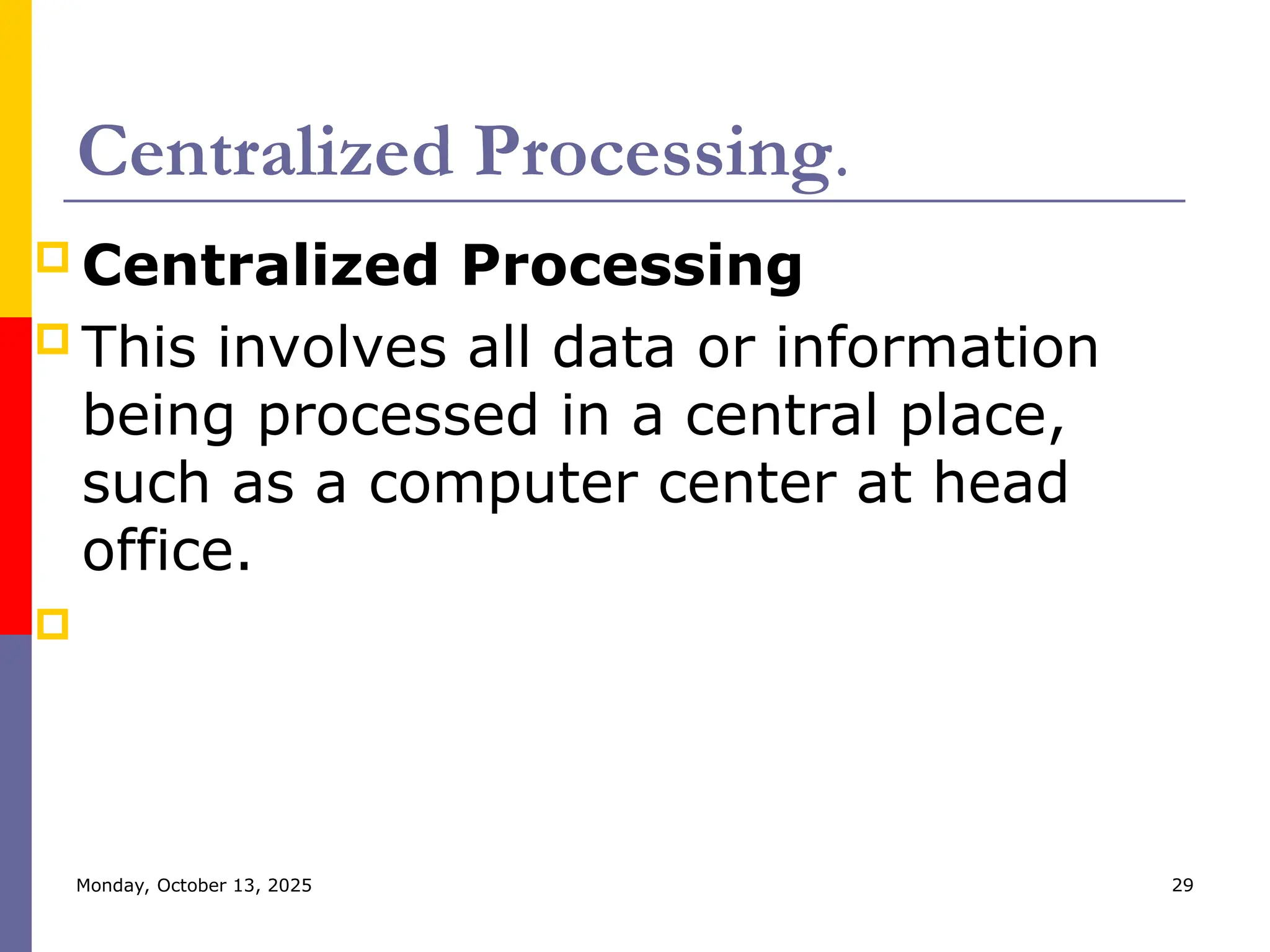 Centralized Processing.

Centralized Processing

This involves all data or information being processed in a central place, such as a computer center at head office.

Monday, October 13, 2025

29